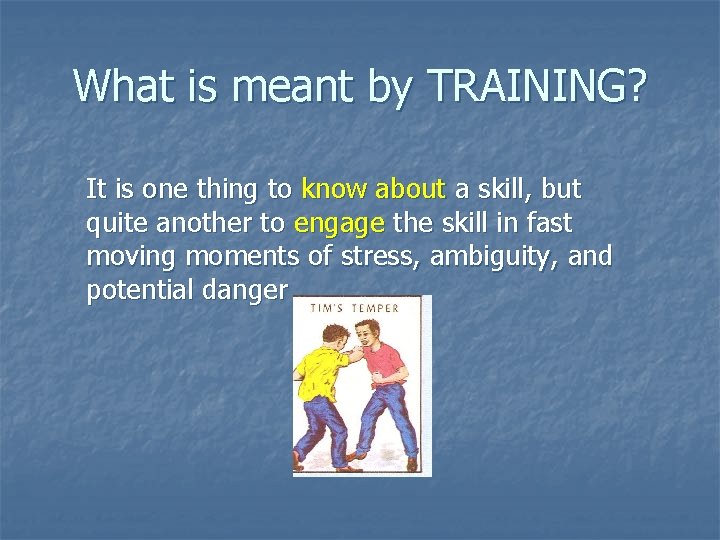 What is meant by TRAINING?

It is one thing to know about a skill, but quite another to engage the skill in fast moving moments of stress, ambiguity, and potential danger

TIM'S TEMPER